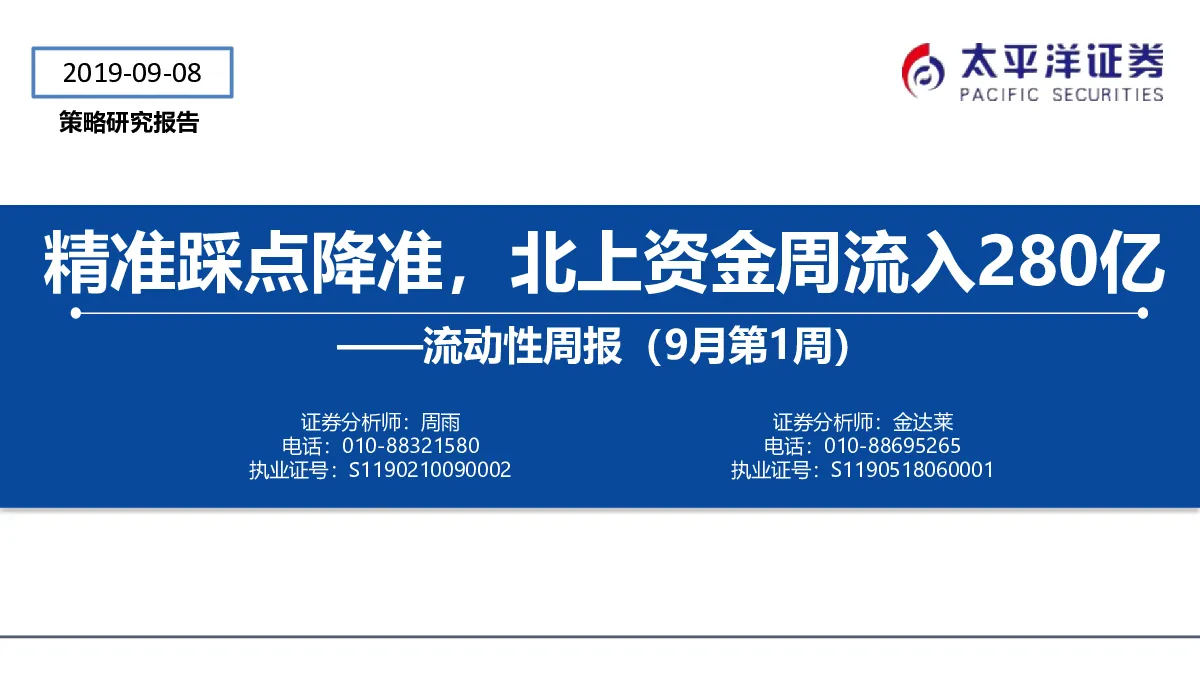 2019-09-08

策略研究报告

太平洋证券
PACIFIC SECURITIES

精准踩点降准，北上资金周流入280亿

——流动性周报（9月第1周）

证券分析师：周雨
电话：010-88321580
执业证号：S1190210090002

证券分析师：金达莱
电话：010-88695265
执业证号：S1190518060001